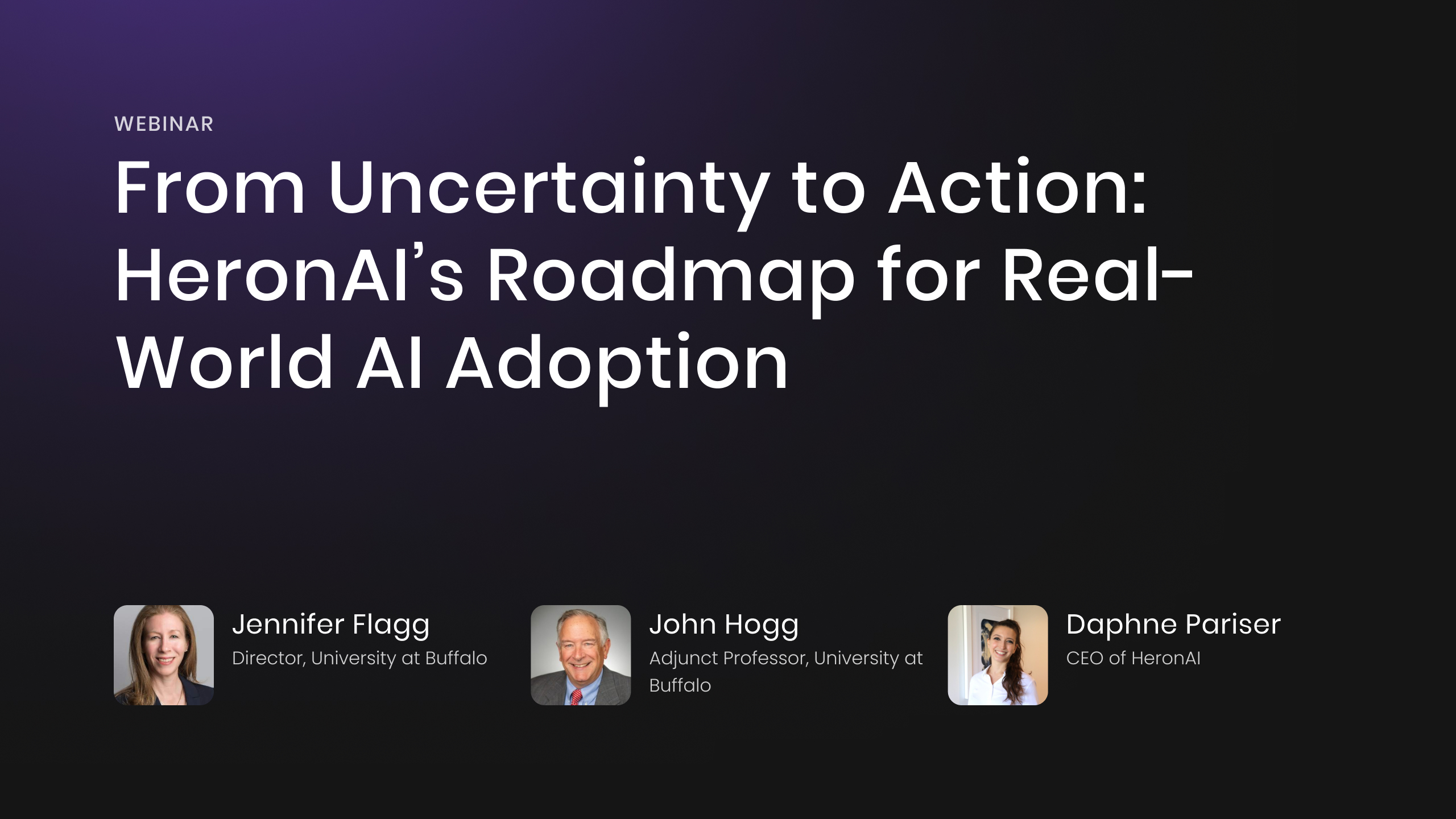 WEBINAR

From Uncertainty to Action: HeronAI's Roadmap for Real-World AI Adoption

Jennifer Flagg
Director, University at Buffalo

John Hogg
Adjunct Professor, University at Buffalo

Daphne Pariser
CEO of HeronAI